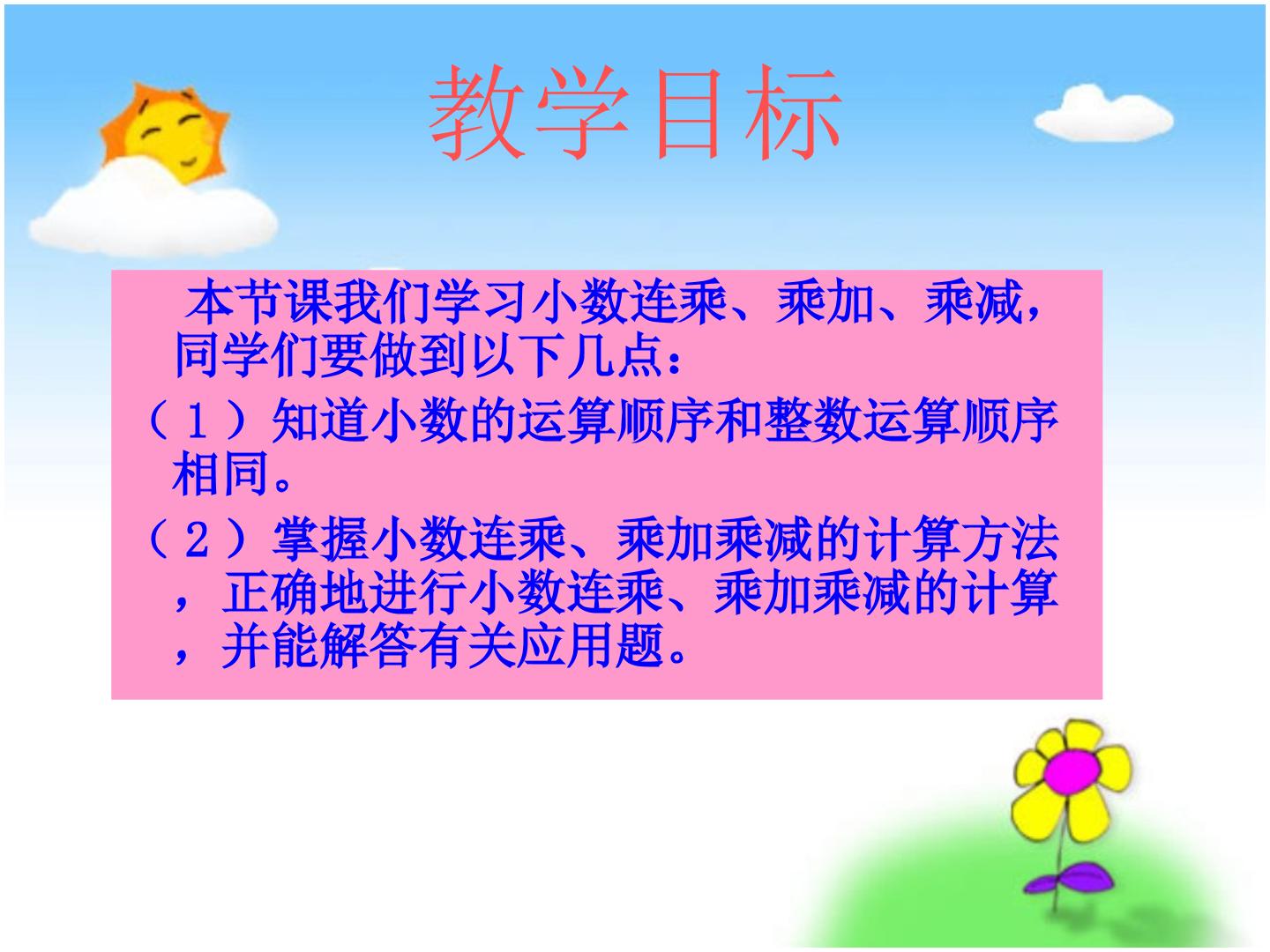 教学目标

本节课我们学习小数连乘、乘加、乘减，同学们要做到以下几点：

（1）知道小数的运算顺序和整数运算顺序相同。

（2）掌握小数连乘、乘加乘减的计算方法，正确地进行小数连乘、乘加乘减的计算，并能解答有关应用题。